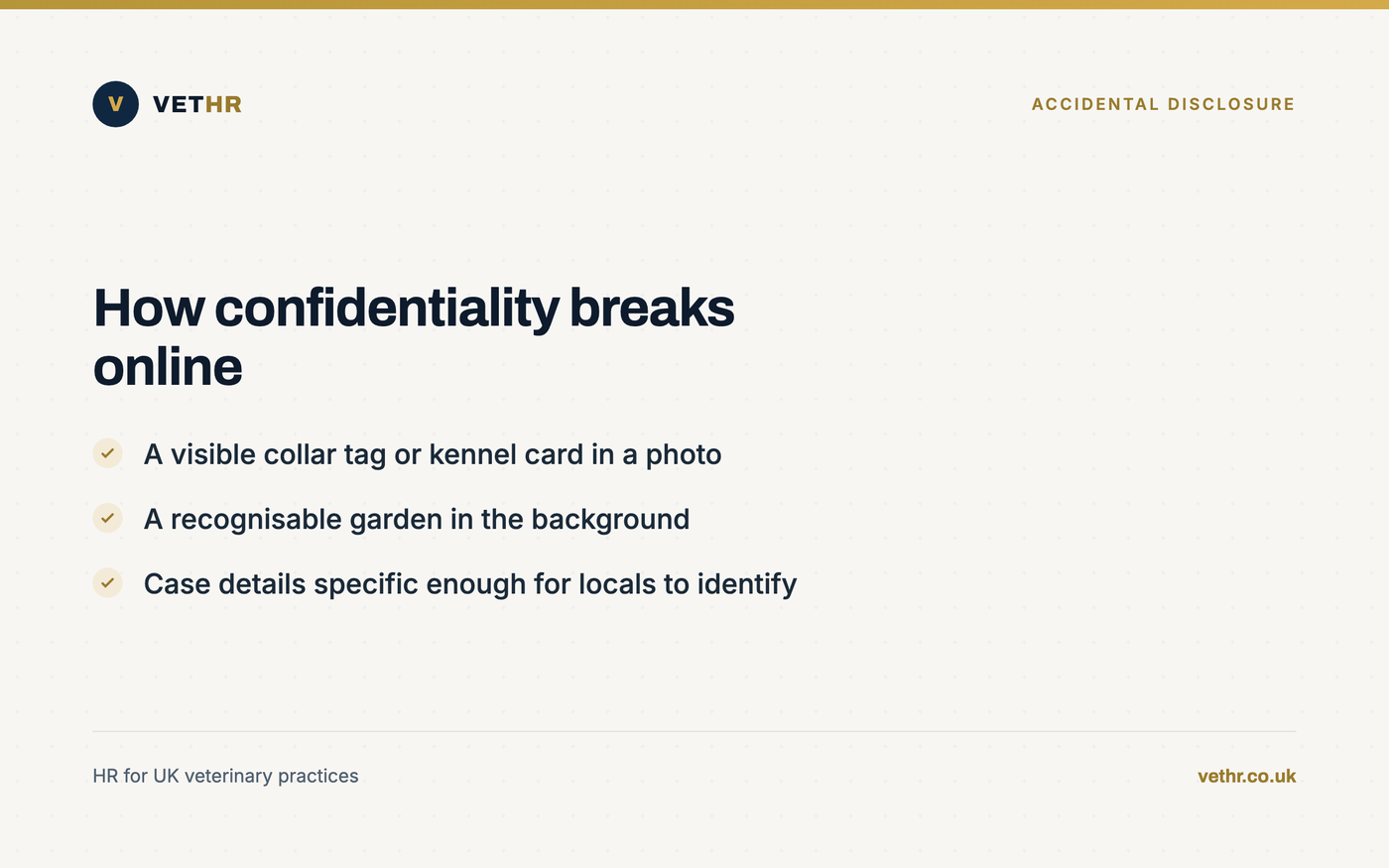 V VETHR

ACCIDENTAL DISCLOSURE

How confidentiality breaks online

A visible collar tag or kennel card in a photo

A recognisable garden in the background

Case details specific enough for locals to identify

HR for UK veterinary practices

vethr.co.uk